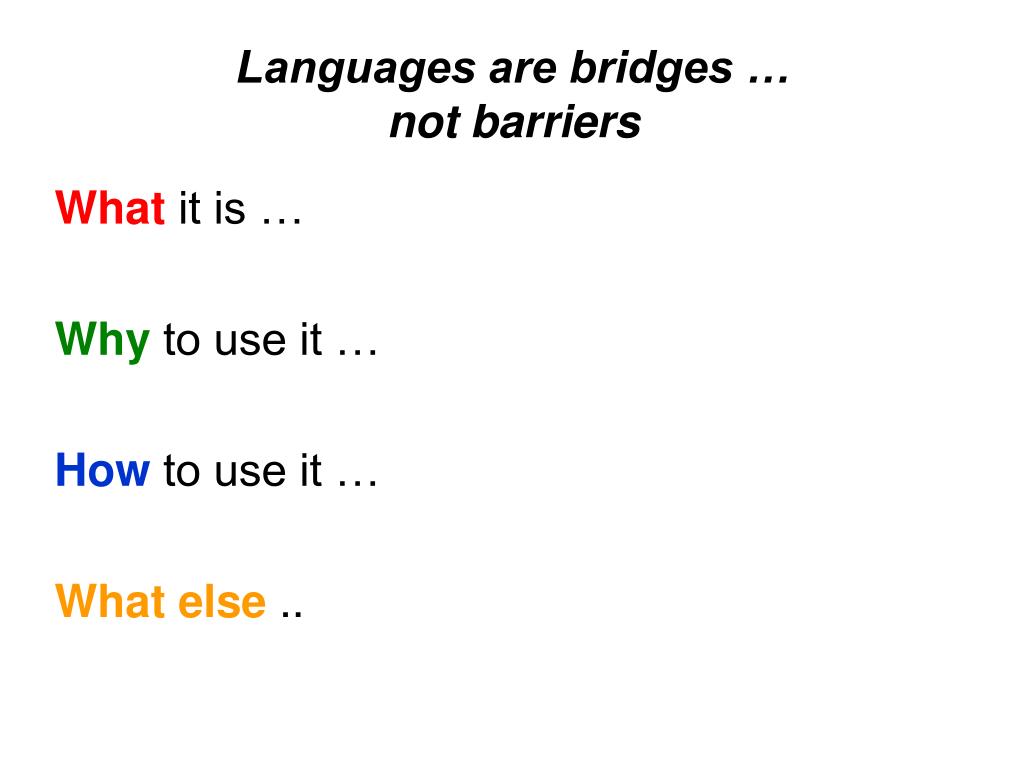 Languages are bridges …
not barriers

What it is …

Why to use it …

How to use it …

What else ..